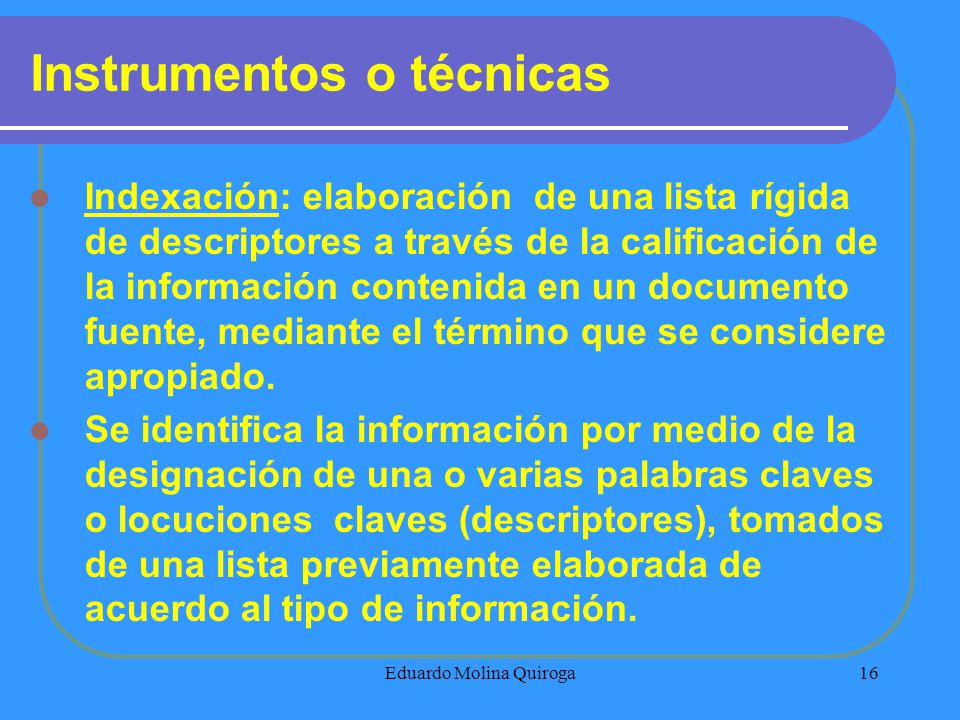 Instrumentos o técnicas

Indexación: elaboración de una lista rígida de descriptores a través de la calificación de la información contenida en un documento fuente, mediante el término que se considere apropiado.

Se identifica la información por medio de la designación de una o varias palabras claves o locuciones claves (descriptores), tomados de una lista previamente elaborada de acuerdo al tipo de información.

Eduardo Molina Quiroga

16